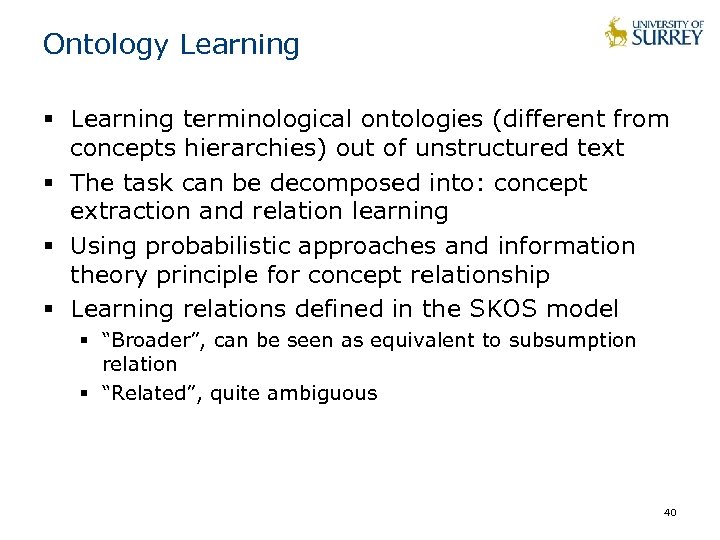 Ontology Learning

UNIVERSITY OF SURREY

▪ Learning terminological ontologies (different from concepts hierarchies) out of unstructured text
▪ The task can be decomposed into: concept extraction and relation learning
▪ Using probabilistic approaches and information theory principle for concept relationship
▪ Learning relations defined in the SKOS model
  ▪ “Broader”, can be seen as equivalent to subsumption relation
  ▪ “Related”, quite ambiguous

40